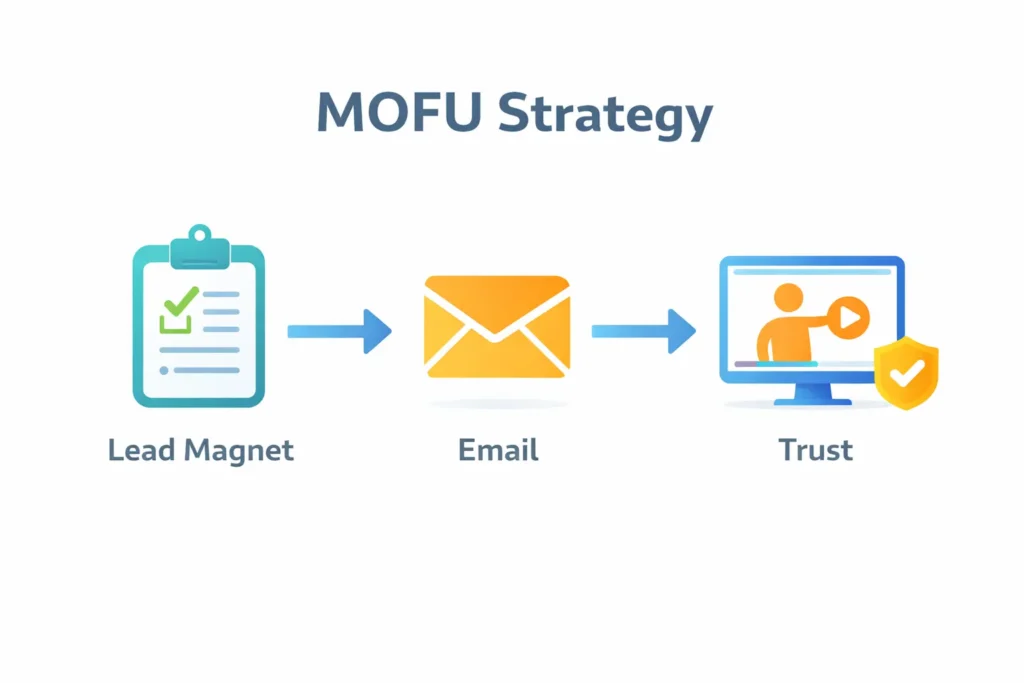 MOFU Strategy

Lead Magnet

Email

Trust